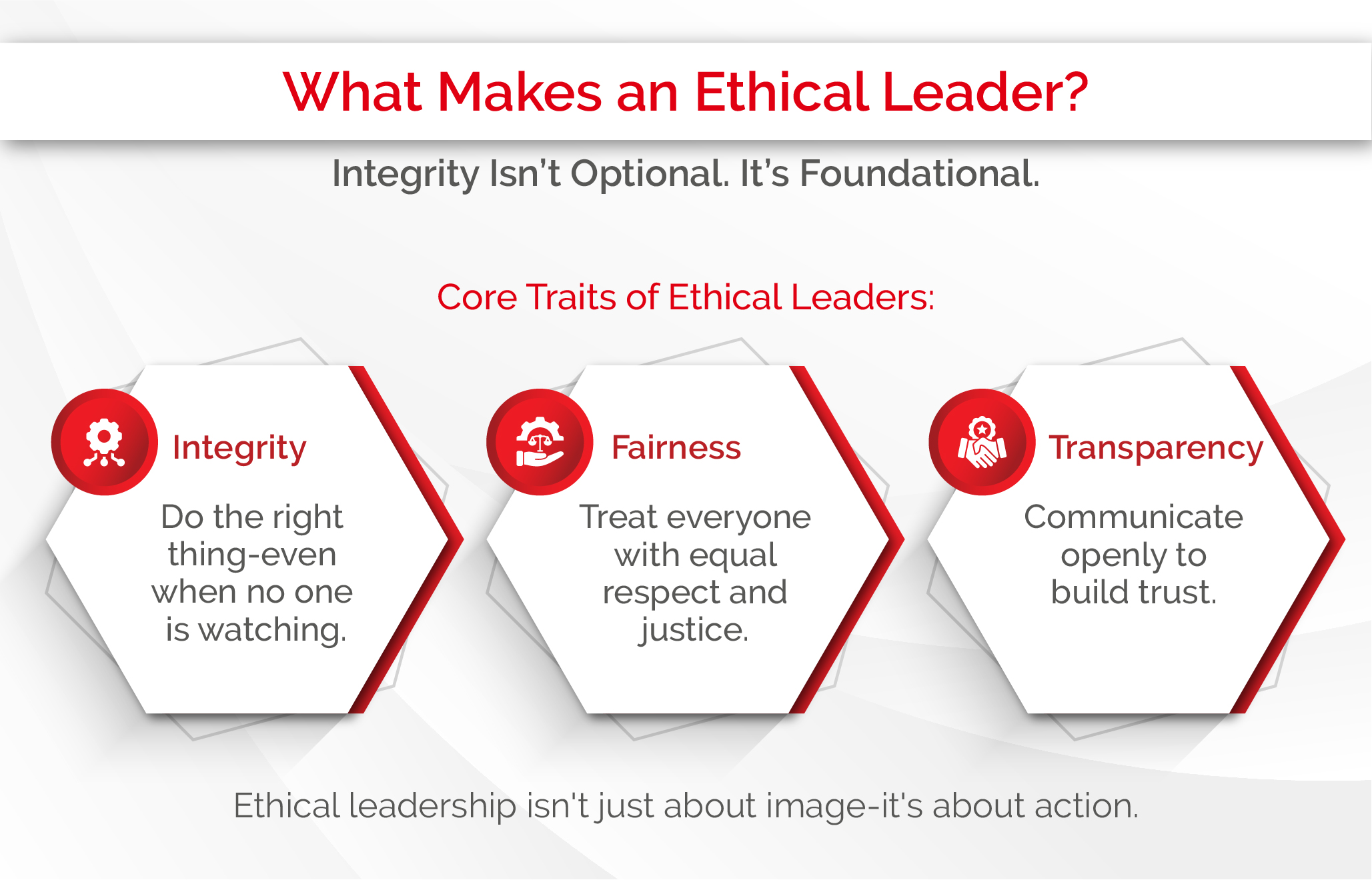 What Makes an Ethical Leader?

Integrity Isn’t Optional. It’s Foundational.

Core Traits of Ethical Leaders:

Integrity

Do the right thing-even when no one is watching.

Fairness

Treat everyone with equal respect and justice.

Transparency

Communicate openly to build trust.

Ethical leadership isn't just about image-it's about action.